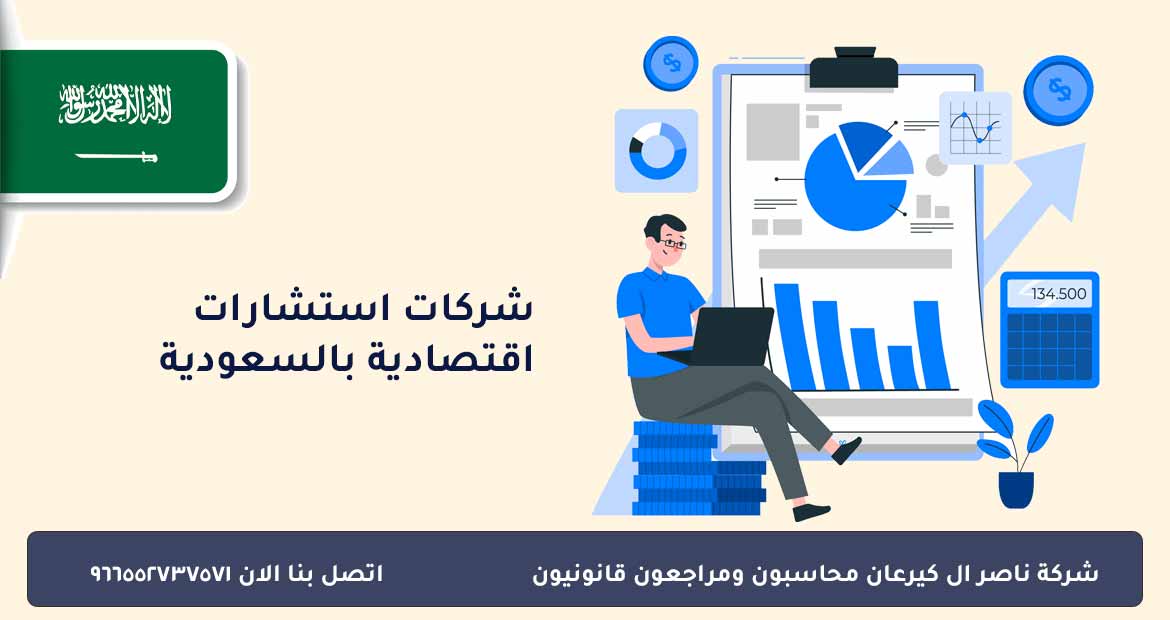 لا إله إلا الله محمد رسول الله

134.500

شركات استشارات اقتصادية بالسعودية

شركة ناصر ال كيرعان محاسبون ومراجعون قانونيون

اتصل بنا الان ٩٦٦٥٥٢٧٣٧٥٧١